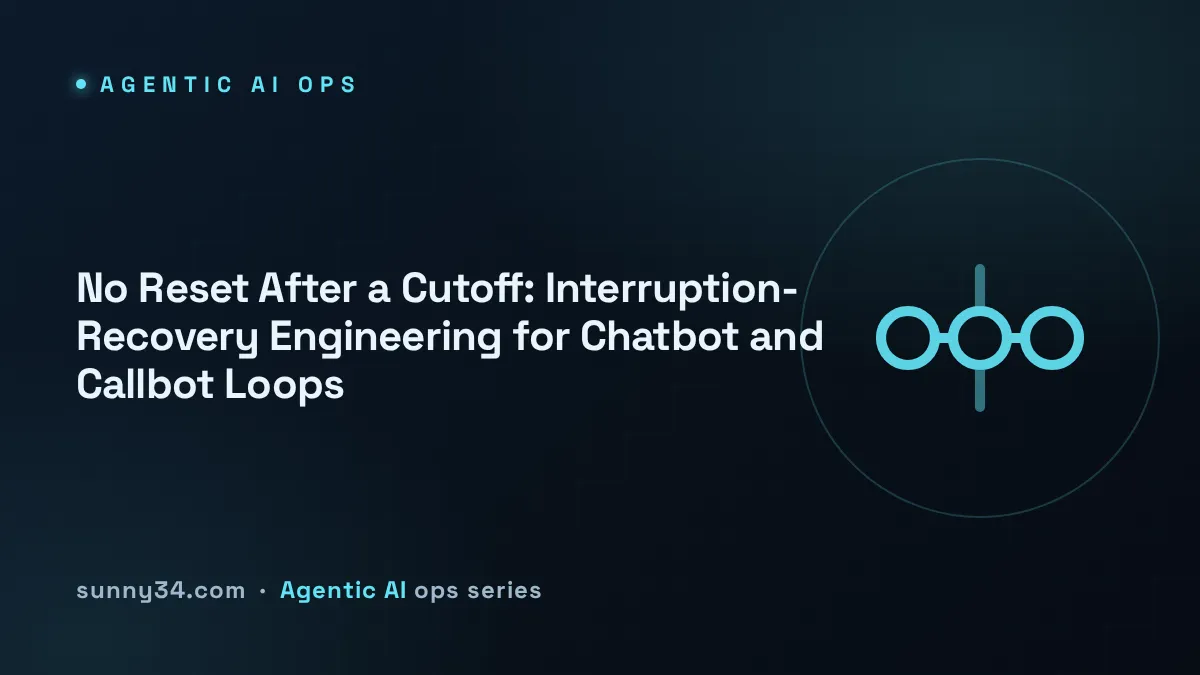 AGENTIC AI OPS

No Reset After a Cutoff: Interruption-Recovery Engineering for Chatbot and Callbot Loops

sunny34.com · Agentic AI ops series